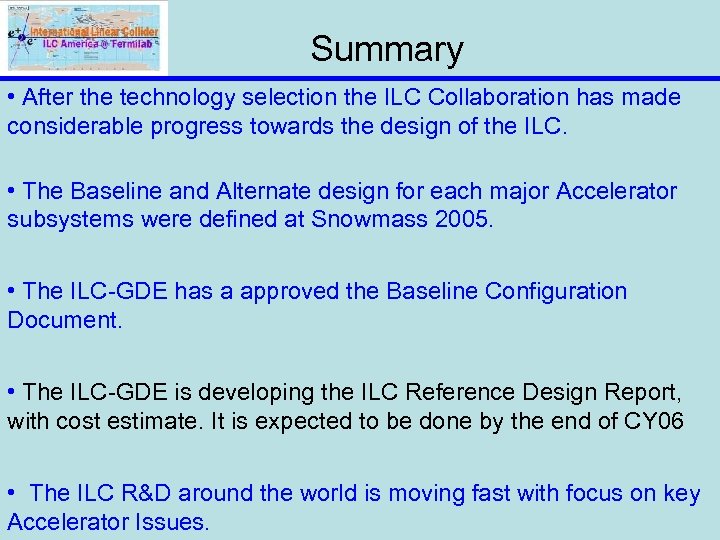 $e^+$ $e^-$ International Linear Collider
ILC America @ Fermilab

Summary

• After the technology selection the ILC Collaboration has made considerable progress towards the design of the ILC.

• The Baseline and Alternate design for each major Accelerator subsystems were defined at Snowmass 2005.

• The ILC-GDE has a approved the Baseline Configuration Document.

• The ILC-GDE is developing the ILC Reference Design Report, with cost estimate. It is expected to be done by the end of CY06

• The ILC R&D around the world is moving fast with focus on key Accelerator Issues.